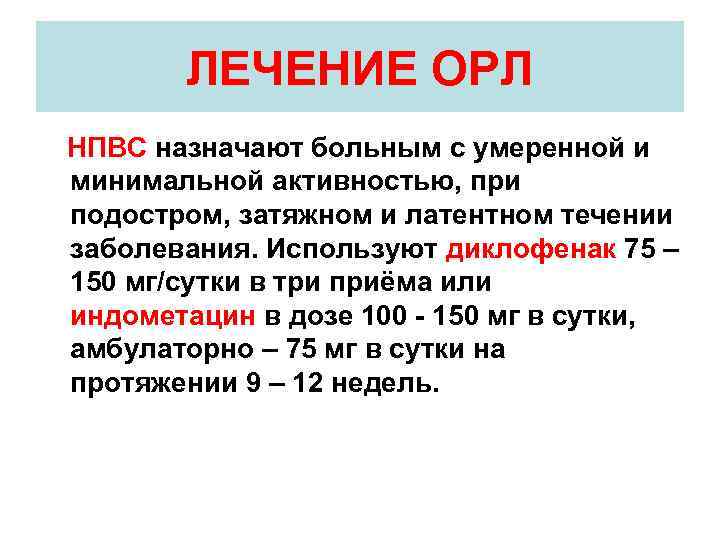 ЛЕЧЕНИЕ ОРЛ

НПВС назначают больным с умеренной и минимальной активностью, при подостром, затяжном и латентном течении заболевания. Используют диклофенак 75 – 150 мг/сутки в три приёма или индометацин в дозе 100 - 150 мг в сутки, амбулаторно – 75 мг в сутки на протяжении 9 – 12 недель.